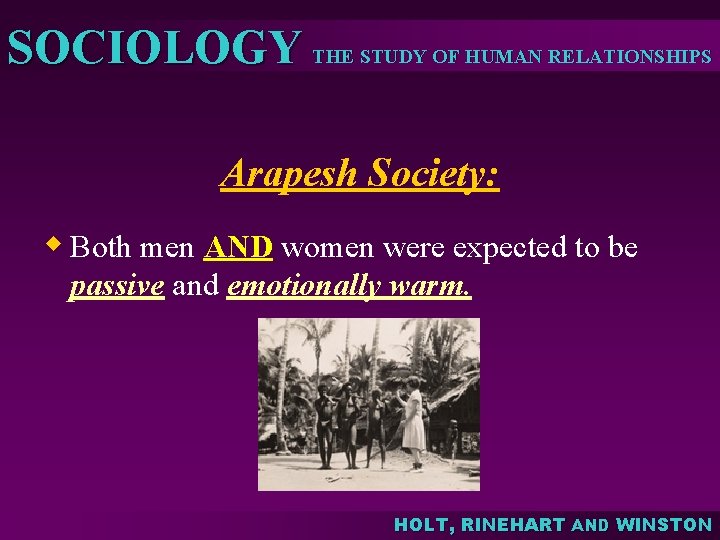 SOCIOLOGY THE STUDY OF HUMAN RELATIONSHIPS

Arapesh Society:

Both men AND women were expected to be passive and emotionally warm.

HOLT, RINEHART AND WINSTON